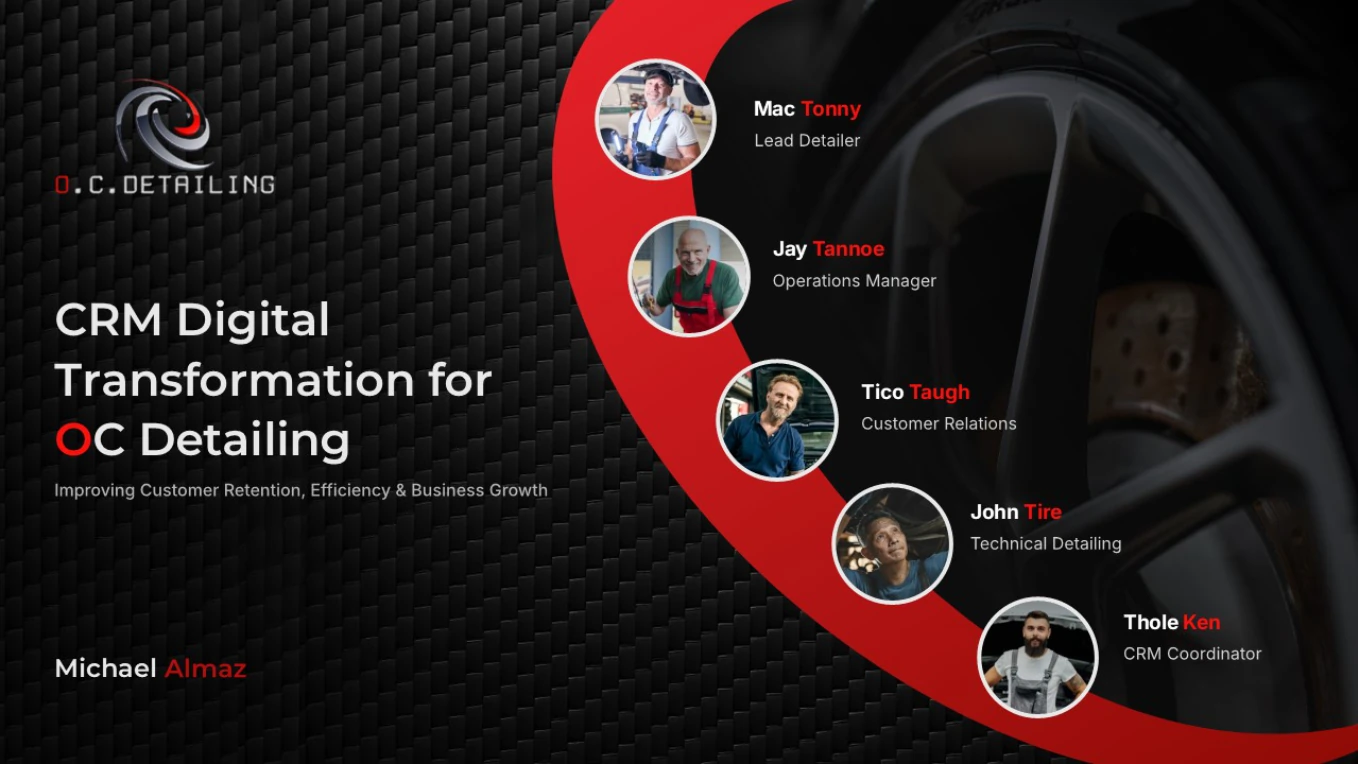 O.C.DETAILING

CRM Digital Transformation for OC Detailing

Improving Customer Retention, Efficiency & Business Growth

Michael Almaz

Mac Tonny
Lead Detailer

Jay Tannoe
Operations Manager

Tico Taugh
Customer Relations

John Tire
Technical Detailing

Thole Ken
CRM Coordinator